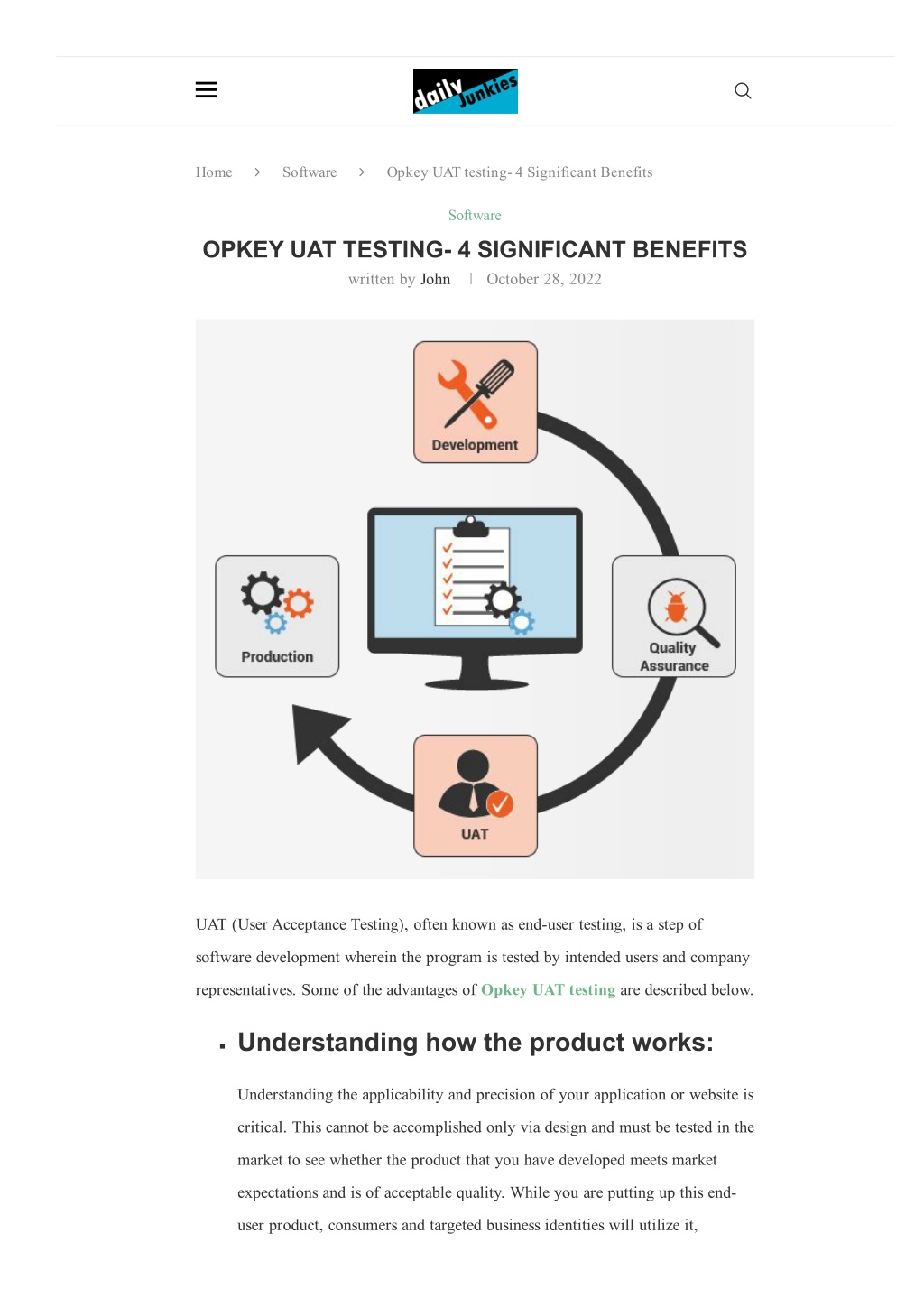 daily Junkies

Home > Software > Opkey UAT testing- 4 Significant Benefits

Software

OPKEY UAT TESTING- 4 SIGNIFICANT BENEFITS

written by John | October 28, 2022

Development

Production

Quality Assurance

UAT

UAT (User Acceptance Testing), often known as end-user testing, is a step of software development wherein the program is tested by intended users and company representatives. Some of the advantages of Opkey UAT testing are described below.

▪ Understanding how the product works:

Understanding the applicability and precision of your application or website is critical. This cannot be accomplished only via design and must be tested in the market to see whether the product that you have developed meets market expectations and is of acceptable quality. While you are putting up this end-user product, consumers and targeted business identities will utilize it,